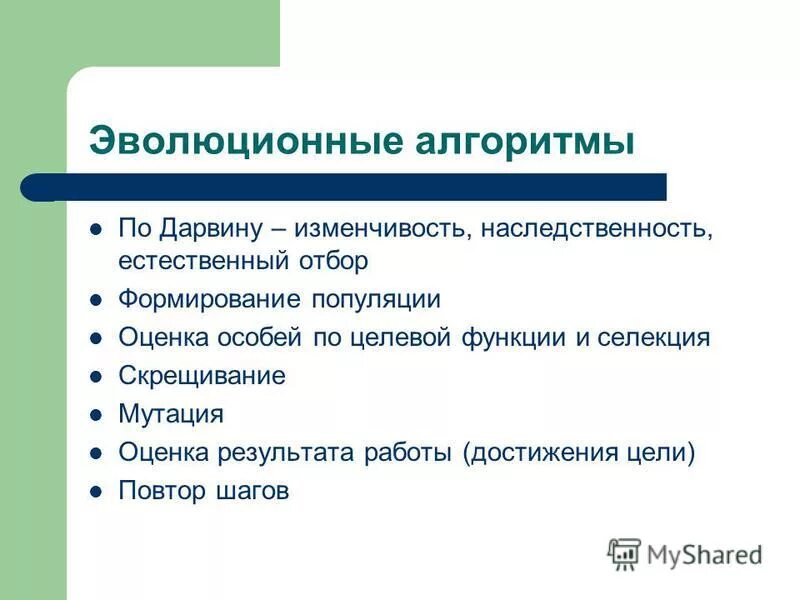 Эволюционные алгоритмы

- По Дарвину – изменчивость, наследственность, естественный отбор
- Формирование популяции
- Оценка особей по целевой функции и селекция
- Скрещивание
- Мутация
- Оценка результата работы (достижения цели)
- Повтор шагов

MyShared